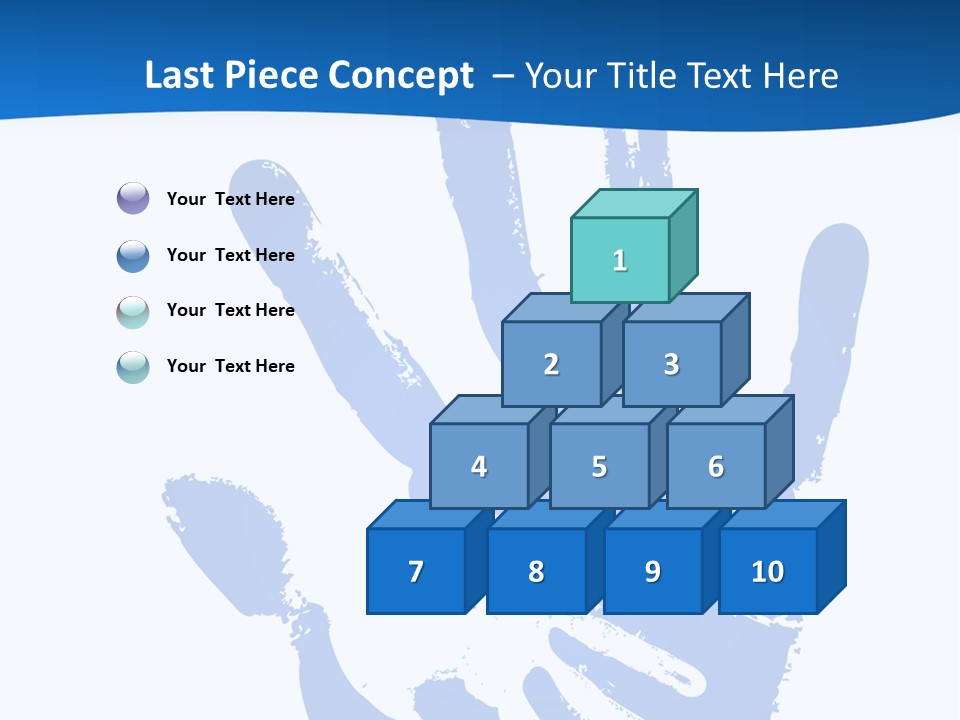 Last Piece Concept – Your Title Text Here

Your Text Here

Your Text Here

Your Text Here

Your Text Here

1

2

3

4

5

6

7

8

9

10